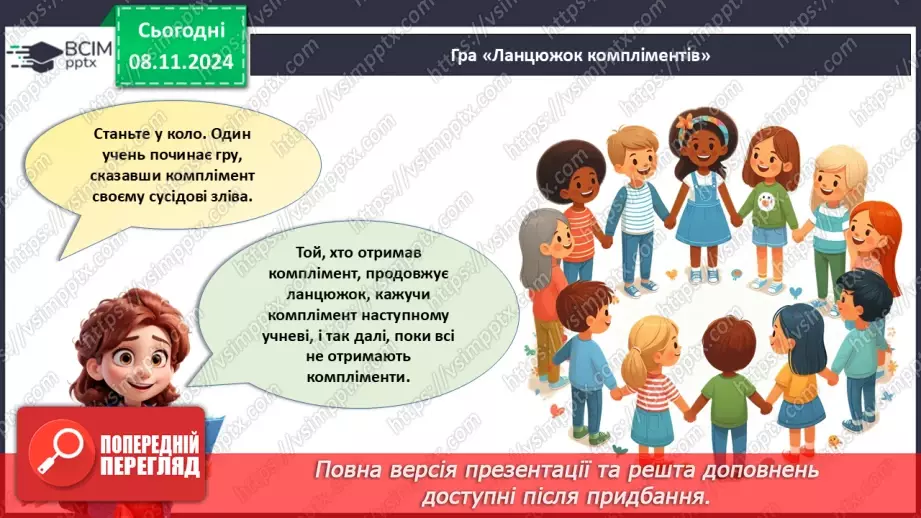 ВСІМ pptx

Сьогодні 08.11.2024

Гра «Ланцюжок компліментів»

Станьте у коло. Один учень починає гру, сказавши комплімент своєму сусідові зліва.

Той, хто отримав комплімент, продовжує ланцюжок, кажучи комплімент наступному учневі, і так далі, поки всі не отримають компліменти.

ПОПЕРЕДНІЙ ПЕРЕГЛЯД

Повна версія презентації та решта доповнень доступні після придбання.

https://vsimpptx.com